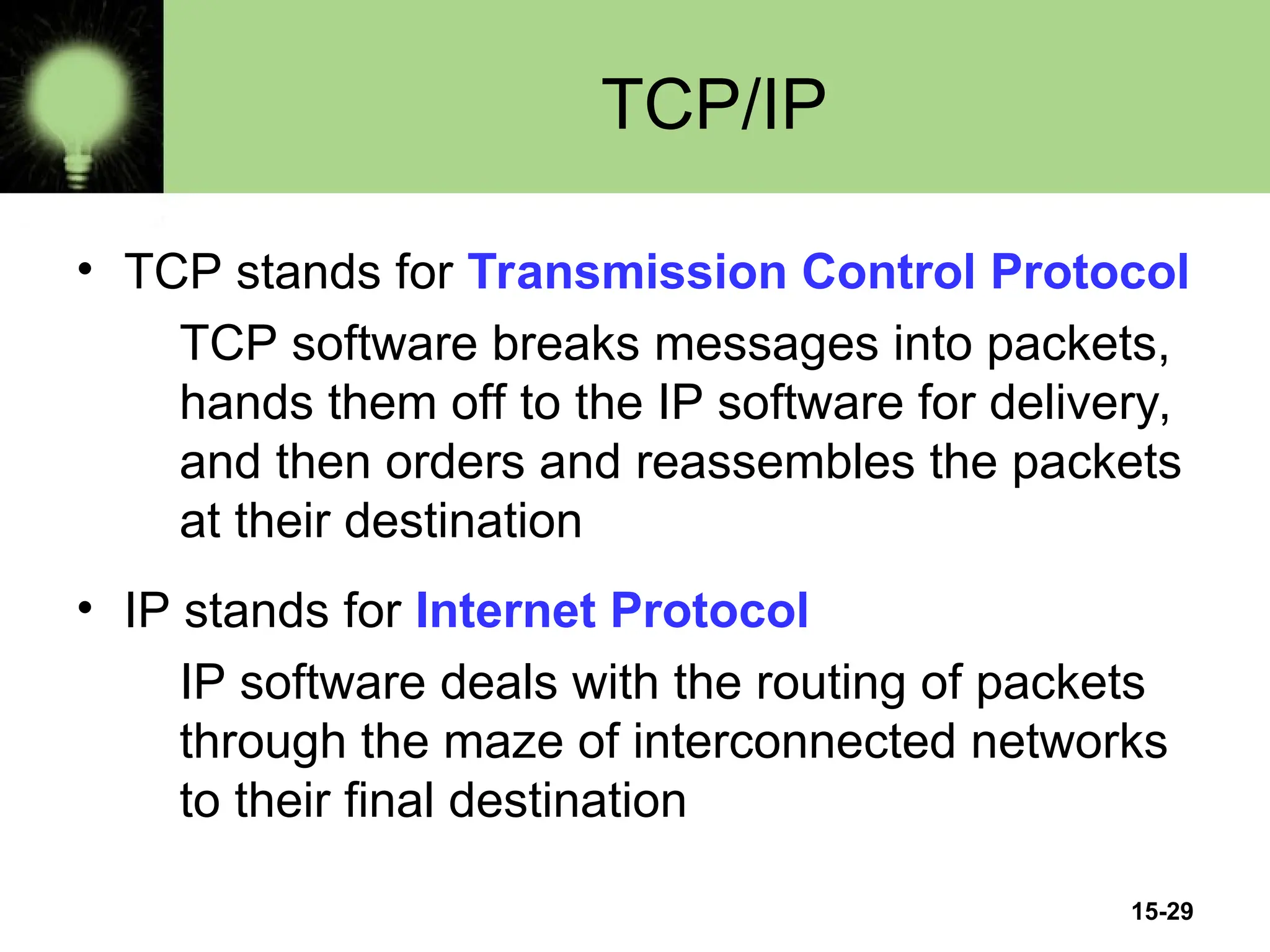 TCP/IP

• TCP stands for Transmission Control Protocol

TCP software breaks messages into packets, hands them off to the IP software for delivery, and then orders and reassembles the packets at their destination

• IP stands for Internet Protocol

IP software deals with the routing of packets through the maze of interconnected networks to their final destination

15-29